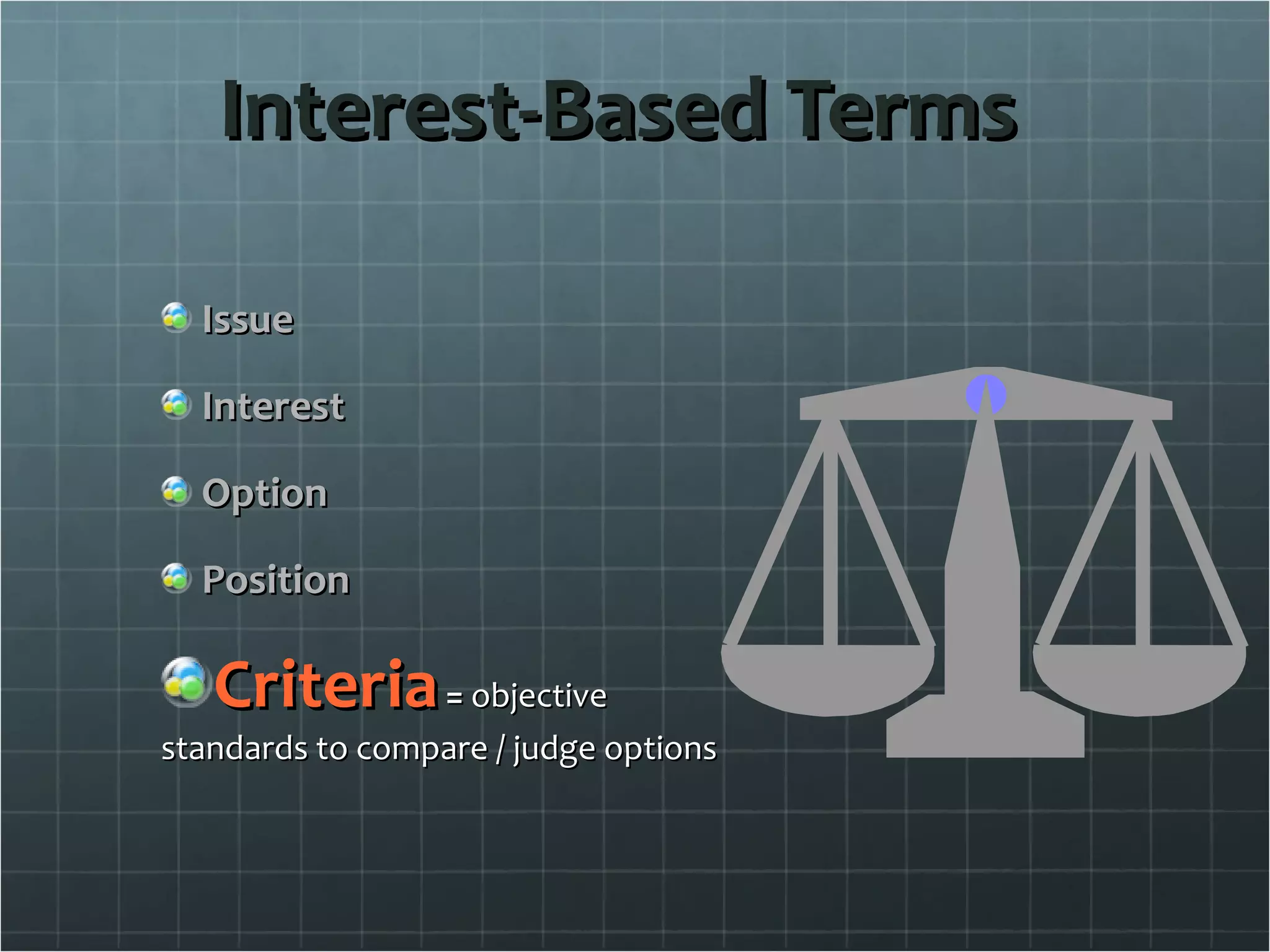 Interest-Based Terms

Issue

Interest

Option

Position

Criteria = objective standards to compare / judge options